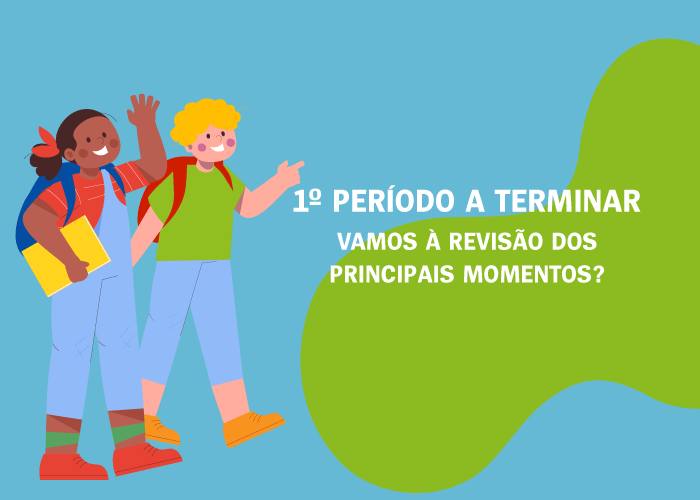 1º PERÍODO A TERMINAR

VAMOS À REVISÃO DOS PRINCIPAIS MOMENTOS?